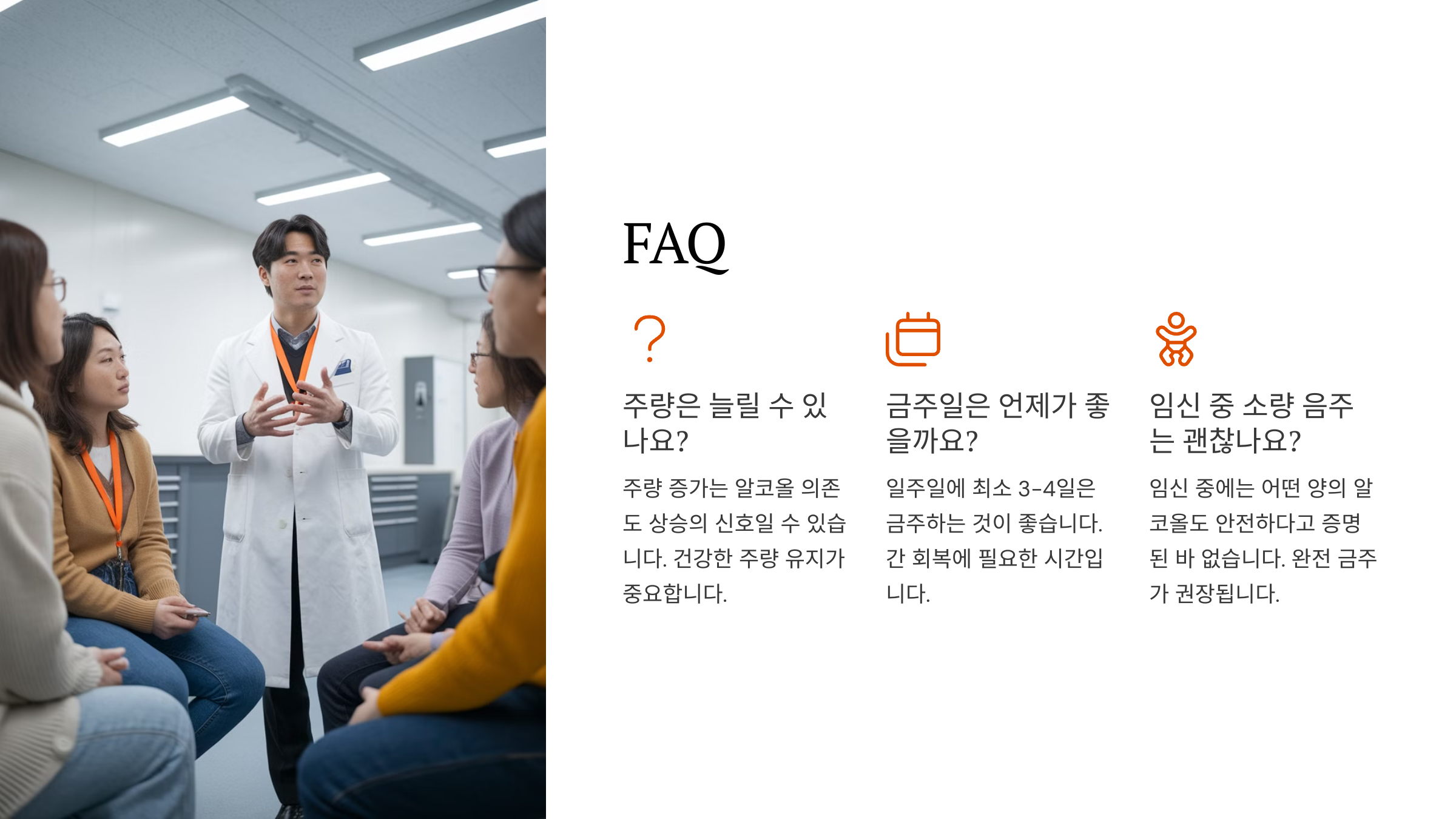 FAQ

주량은 늘릴 수 있나요?

주량 증가는 알코올 의존도 상승의 신호일 수 있습니다. 건강한 주량 유지가 중요합니다.

금주일은 언제가 좋을까요?

일주일에 최소 3-4일은 금주하는 것이 좋습니다. 간 회복에 필요한 시간입니다.

임신 중 소량 음주는 괜찮나요?

임신 중에는 어떤 양의 알코올도 안전하다고 증명된 바 없습니다. 완전 금주가 권장됩니다.